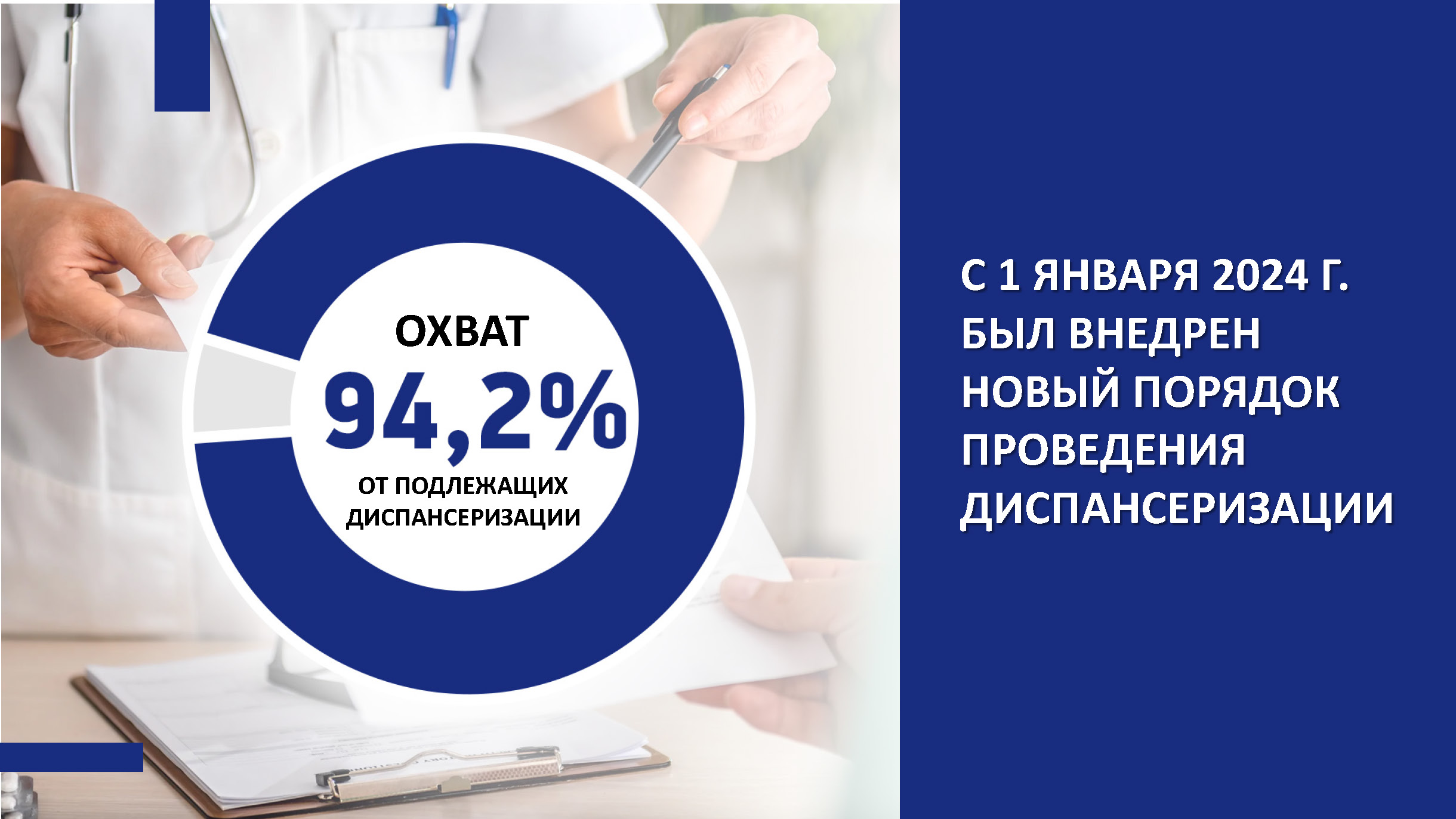 ОХВАТ
94,2%
ОТ ПОДЛЕЖАЩИХ ДИСПАНСЕРИЗАЦИИ

С 1 ЯНВАРЯ 2024 Г. БЫЛ ВНЕДРЕН НОВЫЙ ПОРЯДОК ПРОВЕДЕНИЯ ДИСПАНСЕРИЗАЦИИ